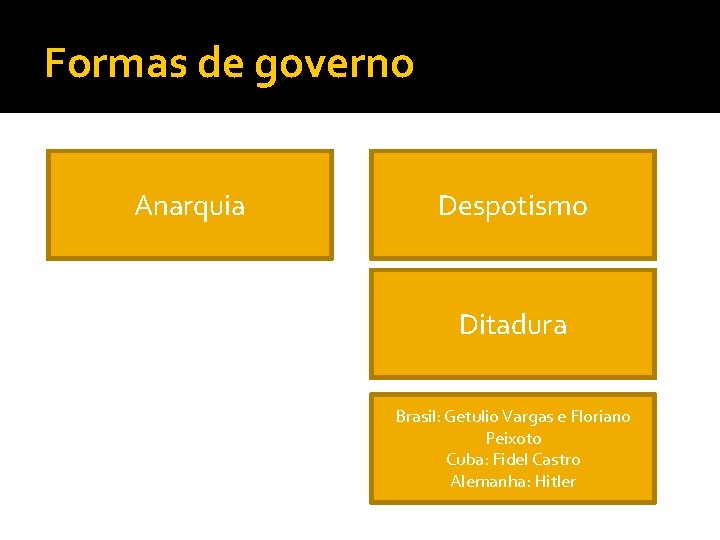 Formas de governo

Anarquia

Despotismo

Ditadura

Brasil: Getulio Vargas e Floriano Peixoto
Cuba: Fidel Castro
Alemanha: Hitler